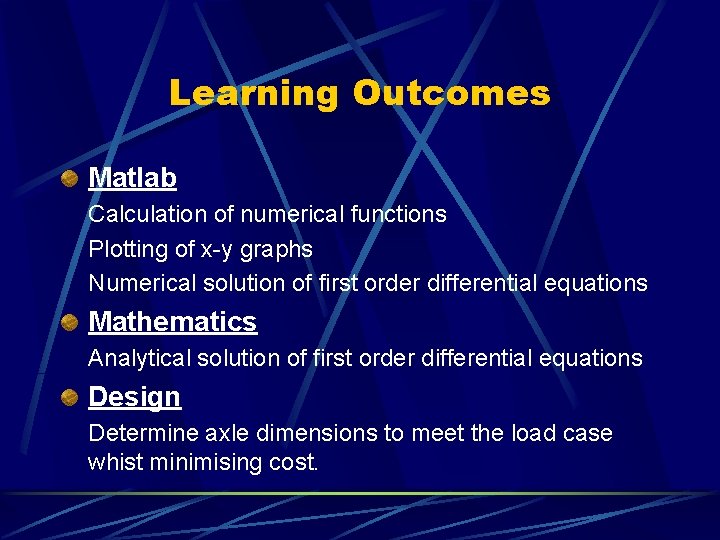 Learning Outcomes

Matlab

Calculation of numerical functions

Plotting of x-y graphs

Numerical solution of first order differential equations

Mathematics

Analytical solution of first order differential equations

Design

Determine axle dimensions to meet the load case whist minimising cost.